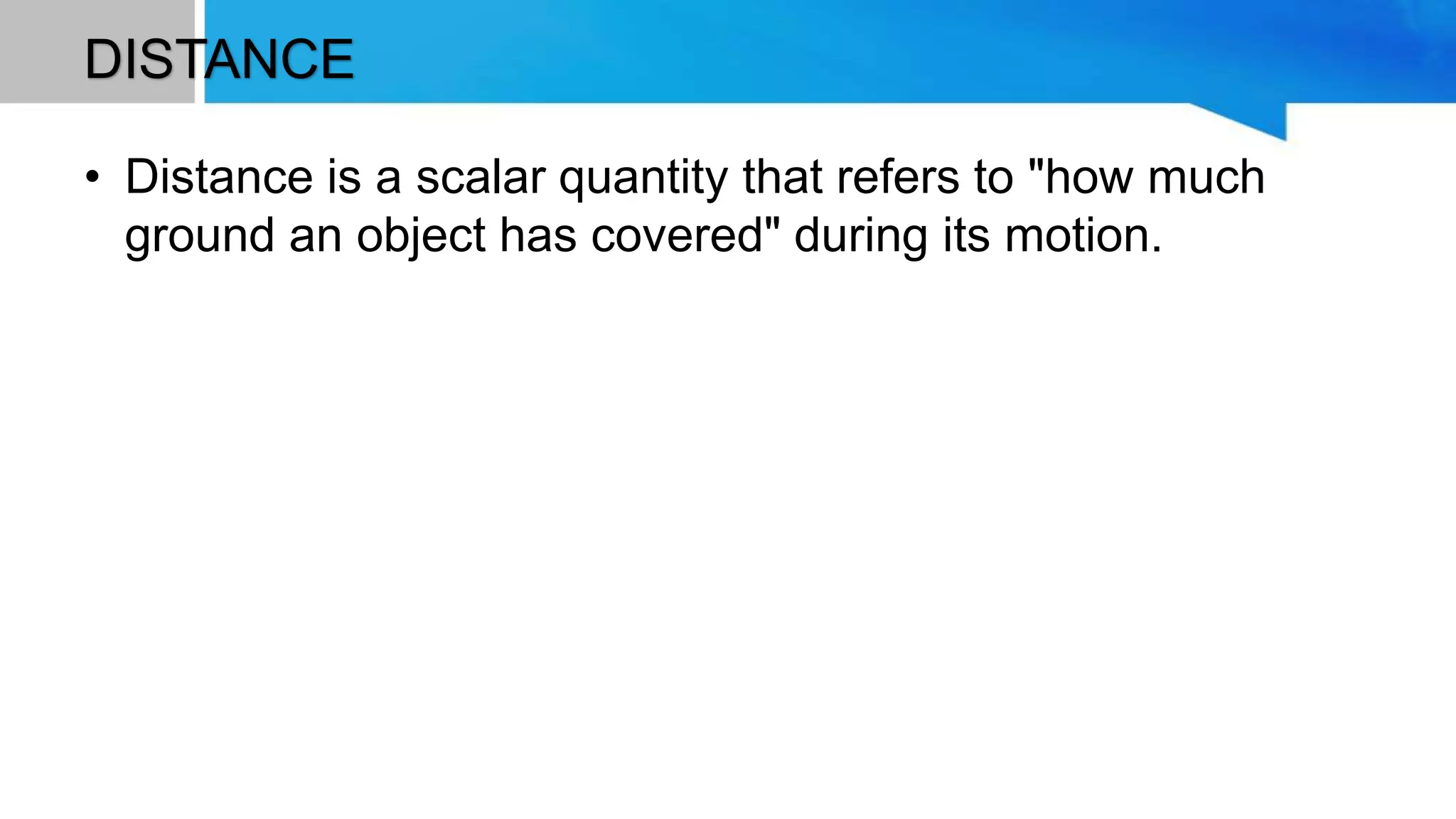 DISTANCE

• Distance is a scalar quantity that refers to "how much ground an object has covered" during its motion.